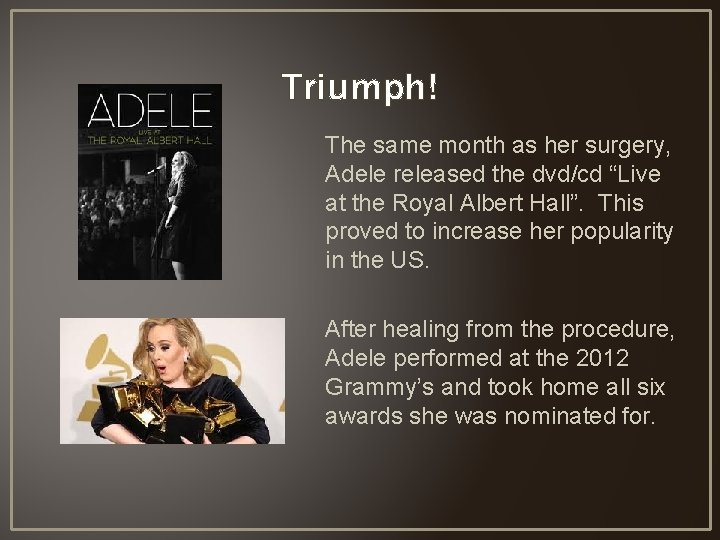 Triumph!

ADELE
LIVE AT
THE ROYAL ALBERT HALL

The same month as her surgery, Adele released the dvd/cd “Live at the Royal Albert Hall”. This proved to increase her popularity in the US.

After healing from the procedure, Adele performed at the 2012 Grammy’s and took home all six awards she was nominated for.